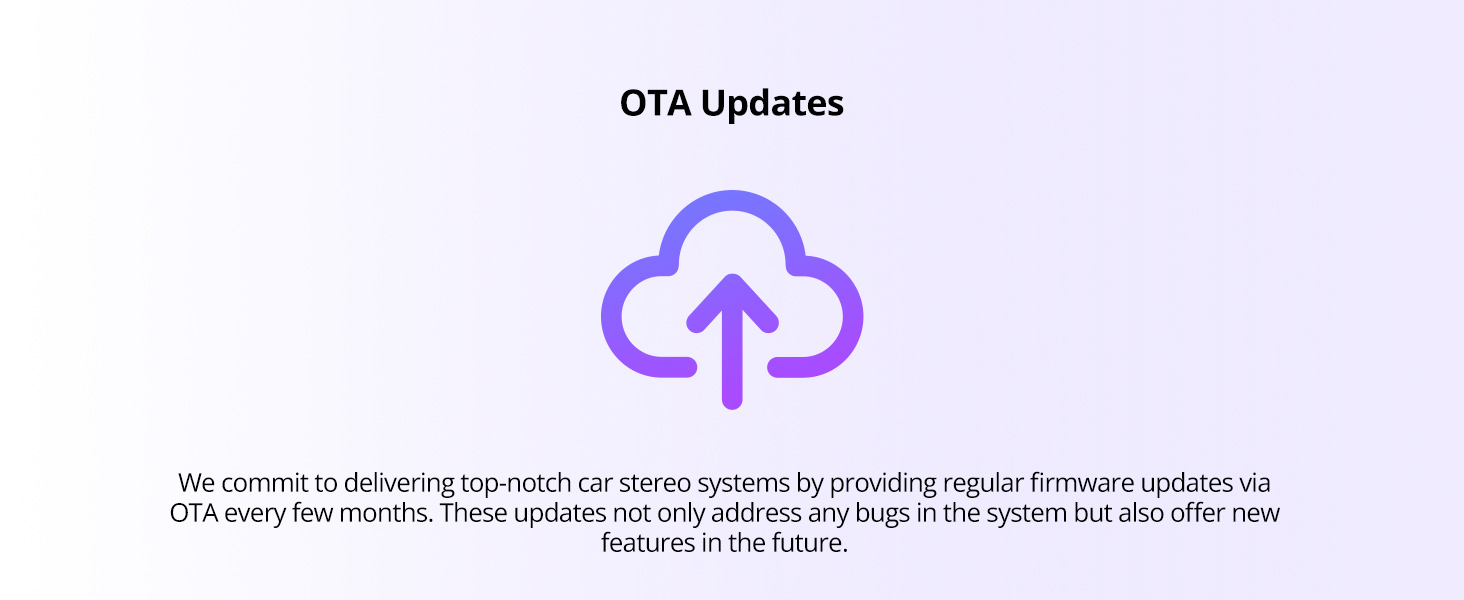 OTA Updates

We commit to delivering top-notch car stereo systems by providing regular firmware updates via OTA every few months. These updates not only address any bugs in the system but also offer new features in the future.